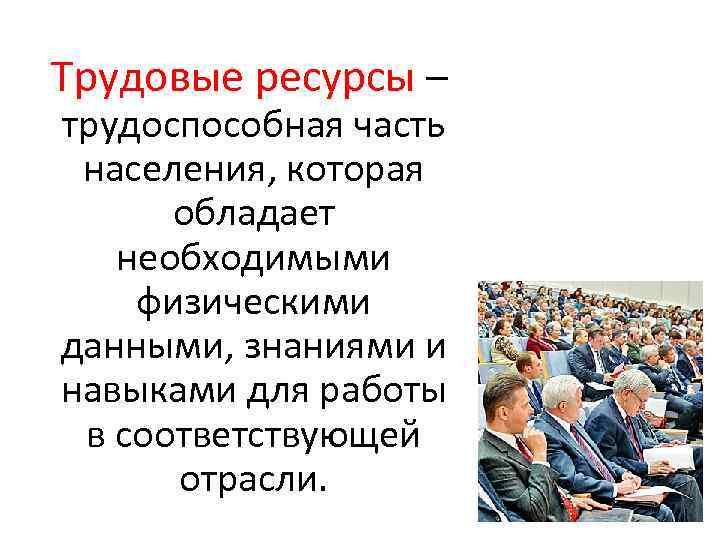 Трудовые ресурсы – трудоспособная часть населения, которая обладает необходимыми физическими данными, знаниями и навыками для работы в соответствующей отрасли.